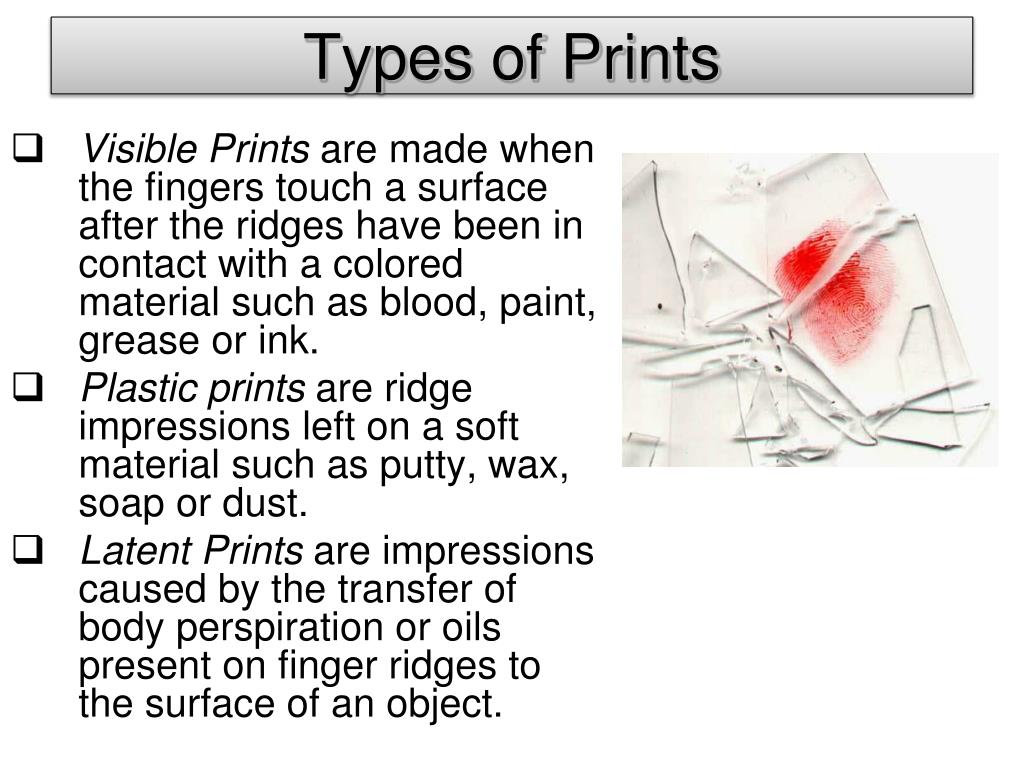 Types of Prints

❑ Visible Prints are made when the fingers touch a surface after the ridges have been in contact with a colored material such as blood, paint, grease or ink.

❑ Plastic prints are ridge impressions left on a soft material such as putty, wax, soap or dust.

❑ Latent Prints are impressions caused by the transfer of body perspiration or oils present on finger ridges to the surface of an object.